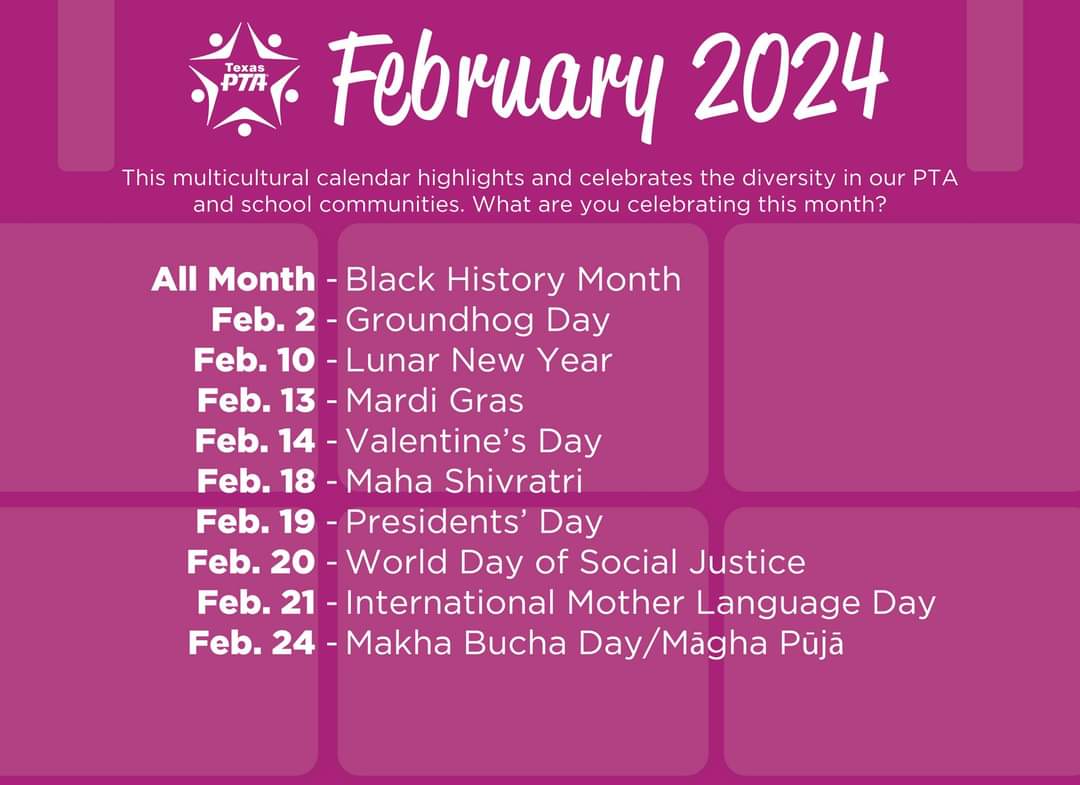 Texas PTA

February 2024

This multicultural calendar highlights and celebrates the diversity in our PTA and school communities. What are you celebrating this month?

All Month - Black History Month
Feb. 2 - Groundhog Day
Feb. 10 - Lunar New Year
Feb. 13 - Mardi Gras
Feb. 14 - Valentine's Day
Feb. 18 - Maha Shivratri
Feb. 19 - Presidents' Day
Feb. 20 - World Day of Social Justice
Feb. 21 - International Mother Language Day
Feb. 24 - Makha Bucha Day/Māgha Pūjā